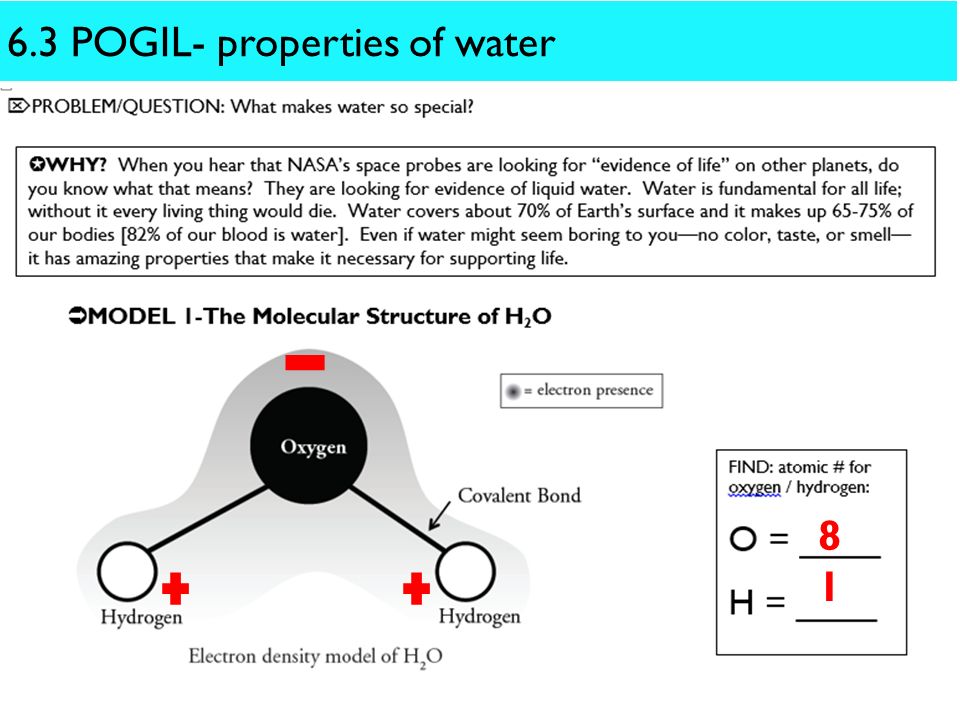 6.3 POGIL- properties of water

PROBLEM/QUESTION: What makes water so special?

WHY? When you hear that NASA's space probes are looking for "evidence of life" on other planets, do you know what that means? They are looking for evidence of liquid water. Water is fundamental for all life; without it every living thing would die. Water covers about 70% of Earth's surface and it makes up 65-75% of our bodies [82% of our blood is water]. Even if water might seem boring to you—no color, taste, or smell—it has amazing properties that make it necessary for supporting life.

MODEL 1-The Molecular Structure of $H_2O$

−

= electron presence

Oxygen

Covalent Bond

+

+

Hydrogen

Hydrogen

Electron density model of $H_2O$

FIND: atomic # for oxygen / hydrogen:

O = 8

H = 1